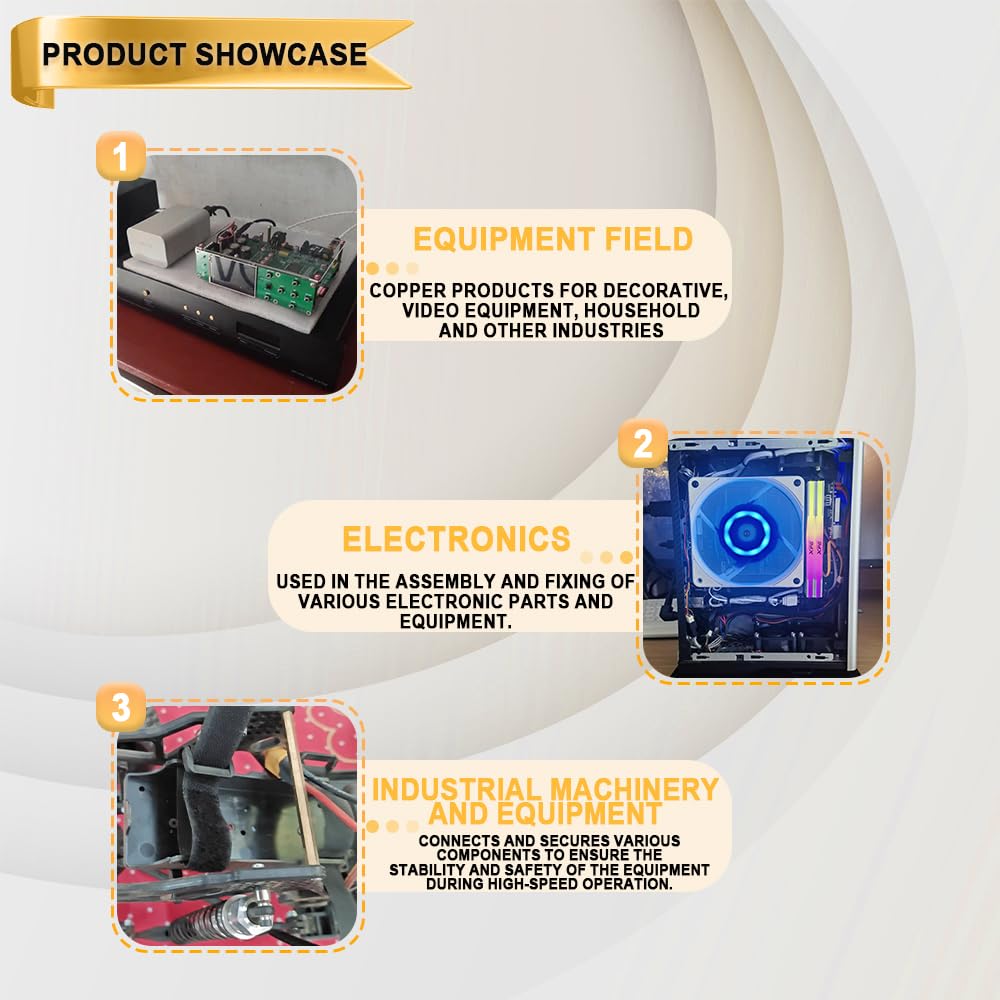 PRODUCT SHOWCASE

1

EQUIPMENT FIELD

COPPER PRODUCTS FOR DECORATIVE, VIDEO EQUIPMENT, HOUSEHOLD AND OTHER INDUSTRIES

2

ELECTRONICS

USED IN THE ASSEMBLY AND FIXING OF VARIOUS ELECTRONIC PARTS AND EQUIPMENT.

3

INDUSTRIAL MACHINERY AND EQUIPMENT

CONNECTS AND SECURES VARIOUS COMPONENTS TO ENSURE THE STABILITY AND SAFETY OF THE EQUIPMENT DURING HIGH-SPEED OPERATION.